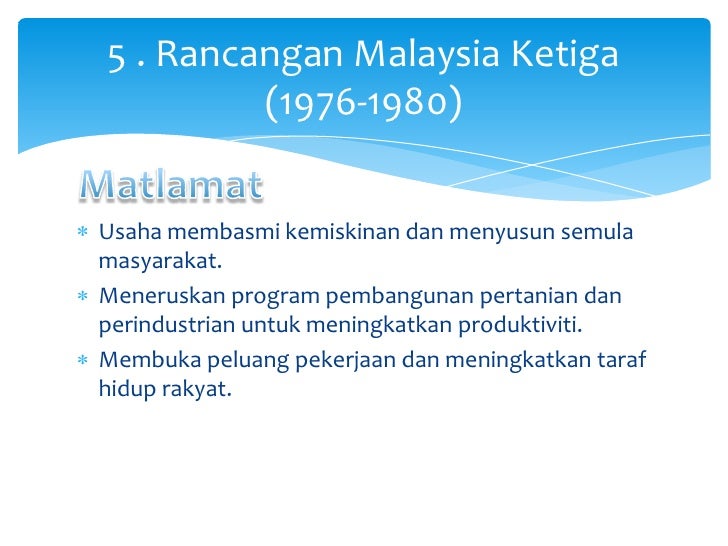 5 . Rancangan Malaysia Ketiga (1976-1980)

Matlamat

* Usaha membasmi kemiskinan dan menyusun semula masyarakat.
* Meneruskan program pembangunan pertanian dan perindustrian untuk meningkatkan produktiviti.
* Membuka peluang pekerjaan dan meningkatkan taraf hidup rakyat.